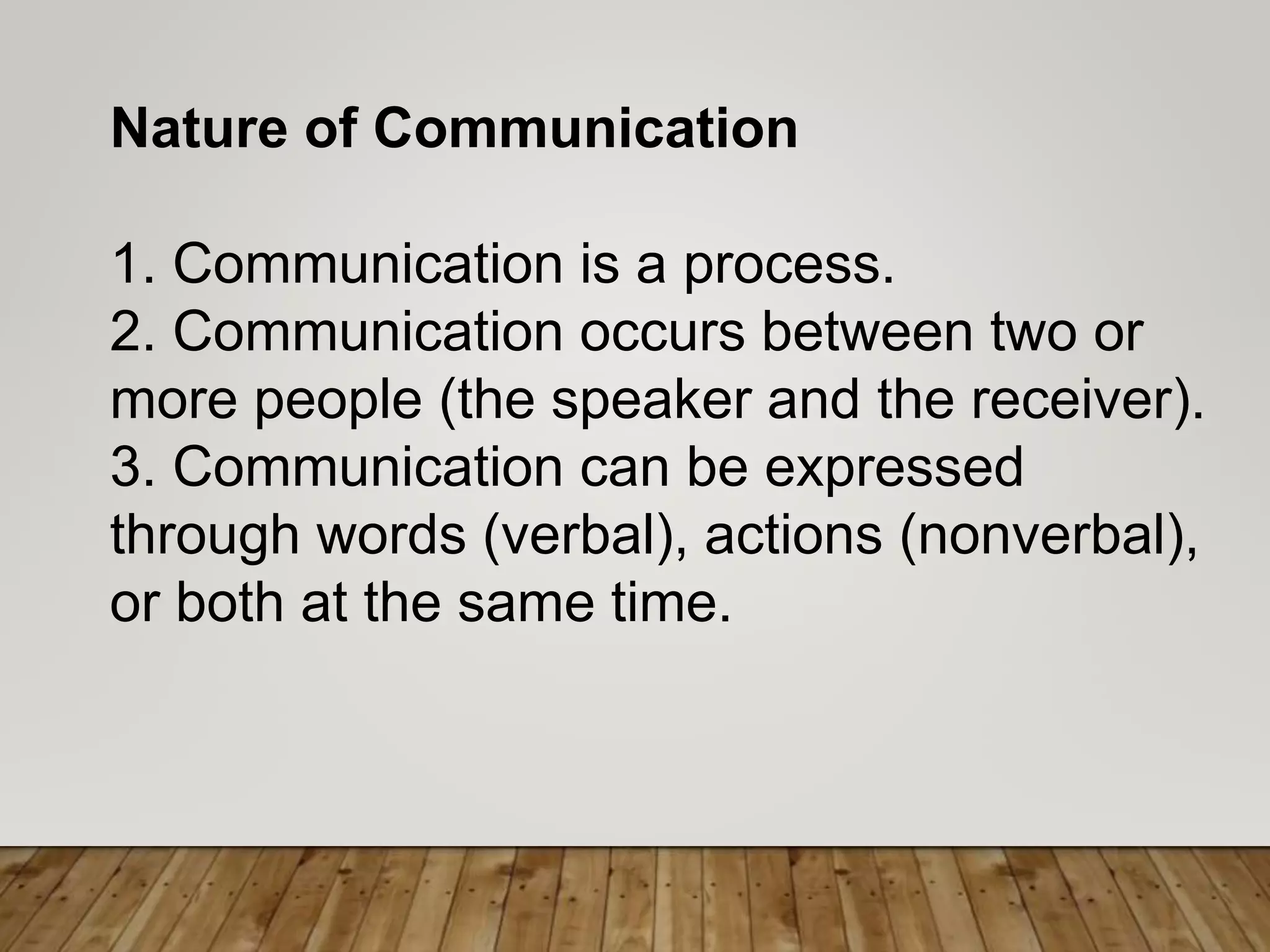 Nature of Communication

1. Communication is a process.
2. Communication occurs between two or more people (the speaker and the receiver).
3. Communication can be expressed through words (verbal), actions (nonverbal), or both at the same time.